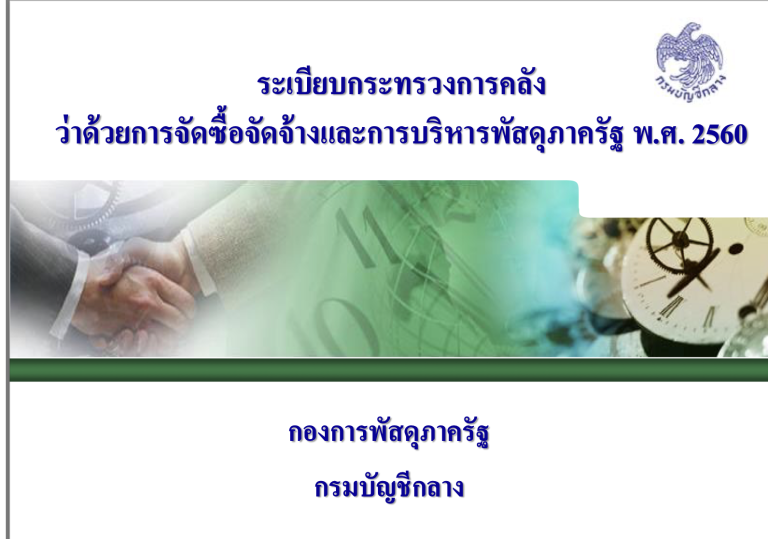 กรมบัญชีกลาง

ระเบียบกระทรวงการคลัง
ว่าด้วยการจัดซื้อจัดจ้างและการบริหารพัสดุภาครัฐ พ.ศ. 2560

กองการพัสดุภาครัฐ
กรมบัญชีกลาง